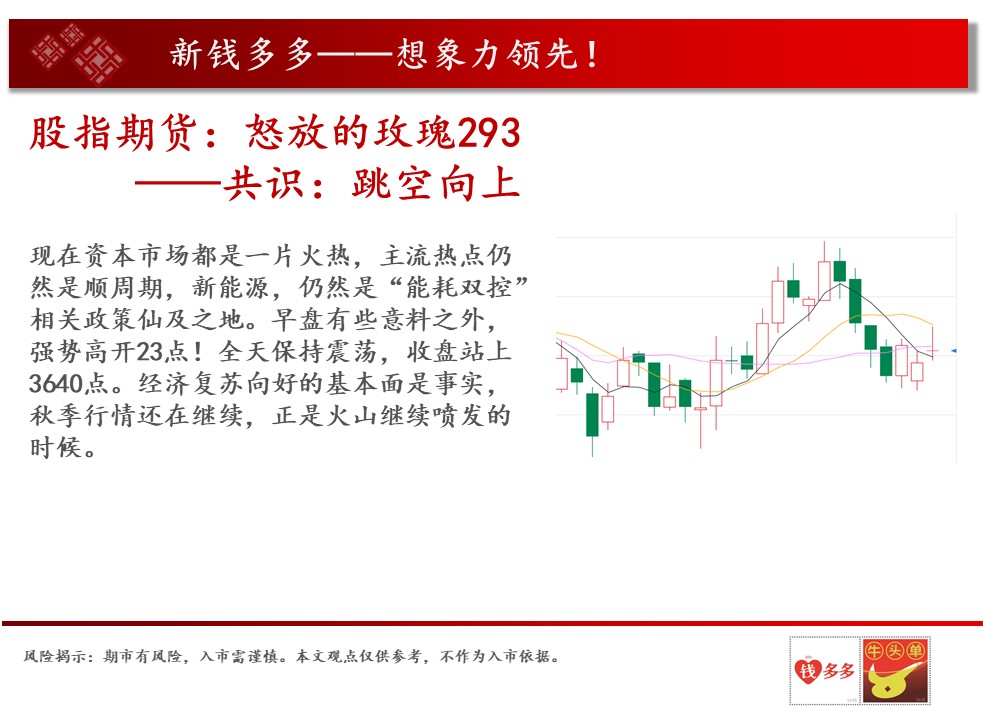 新钱多多——想象力领先！

股指期货：怒放的玫瑰293
——共识：跳空向上

现在资本市场都是一片火热，主流热点仍然是顺周期，新能源，仍然是“能耗双控”相关政策仙及之地。早盘有些意料之外，强势高开23点！全天保持震荡，收盘站上3640点。经济复苏向好的基本面是事实，秋季行情还在继续，正是火山继续喷发的时候。

风险揭示：期市有风险，入市需谨慎。本文观点仅供参考，不作为入市依据。

钱多多

牛头单